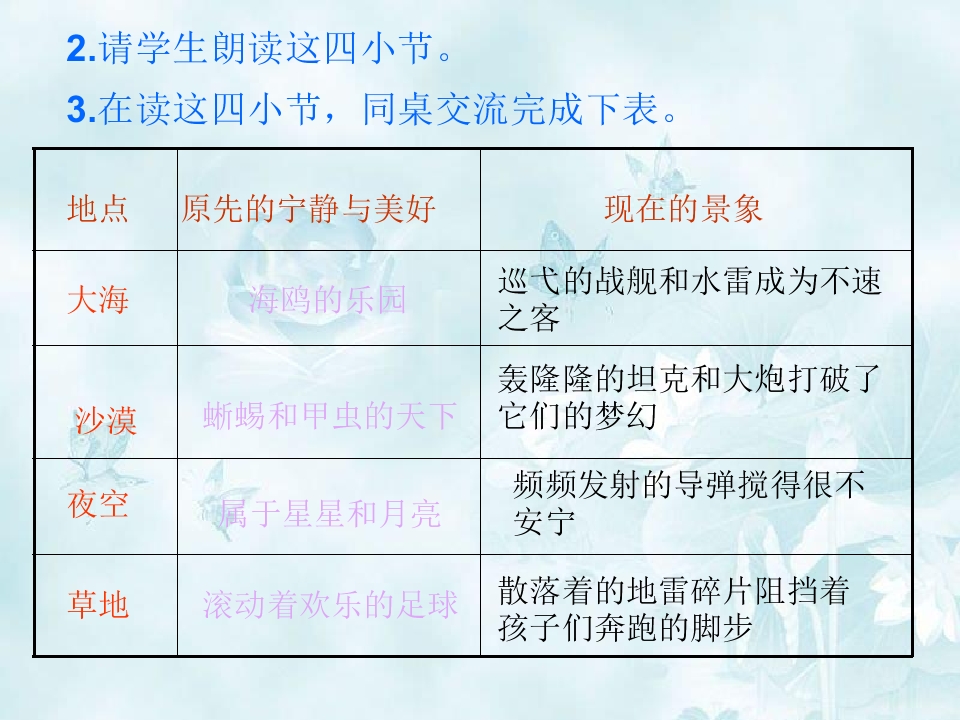 2.请学生朗读这四小节。

3.在读这四小节，同桌交流完成下表。

| 地点 | 原先的宁静与美好 | 现在的景象 |
|---|---|---|
| 大海 | 海鸥的乐园 | 巡弋的战舰和水雷成为不速之客 |
| 沙漠 | 蜥蜴和甲虫的天下 | 轰隆隆的坦克和大炮打破了它们的梦幻 |
| 夜空 | 属于星星和月亮 | 频频发射的导弹搅得很不安宁 |
| 草地 | 滚动着欢乐的足球 | 散落着的地雷碎片阻挡着孩子们奔跑的脚步 |